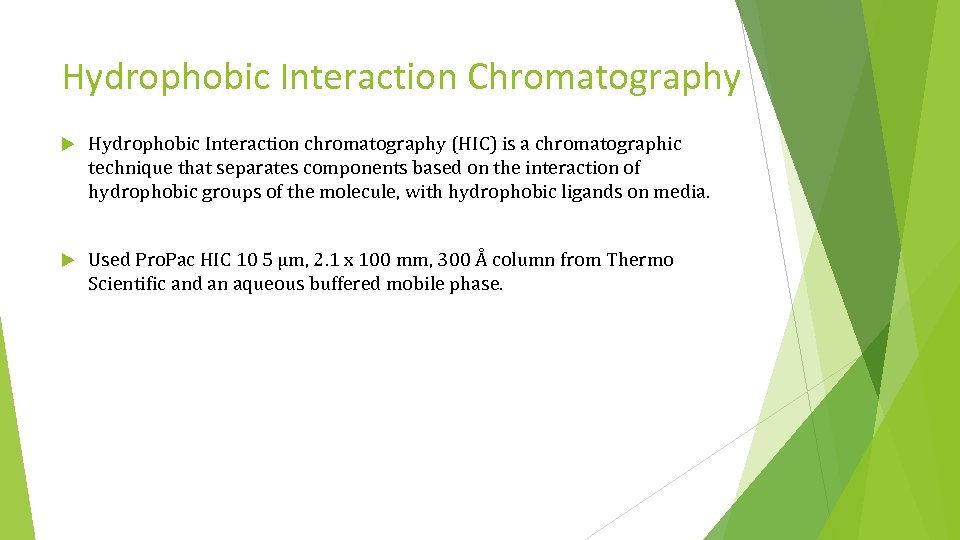 Hydrophobic Interaction Chromatography

Hydrophobic Interaction chromatography (HIC) is a chromatographic technique that separates components based on the interaction of hydrophobic groups of the molecule, with hydrophobic ligands on media.

Used ProPac HIC 10 5 µm, 2.1 x 100 mm, 300 Å column from Thermo Scientific and an aqueous buffered mobile phase.